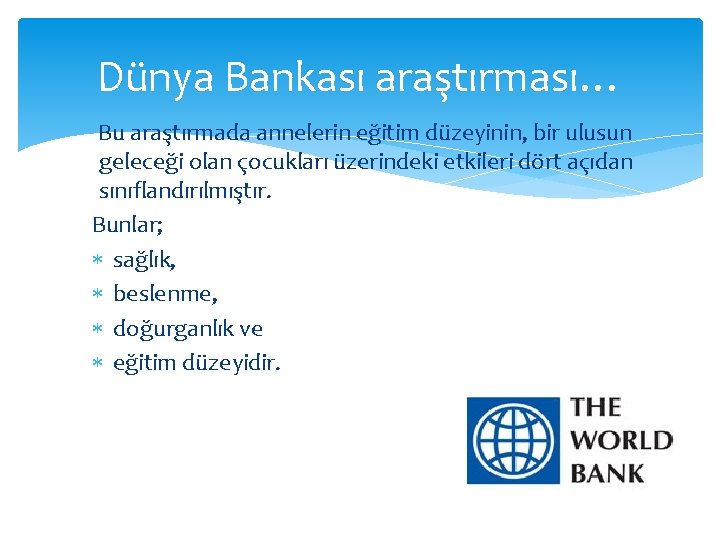 Dünya Bankası araştırması…

Bu araştırmada annelerin eğitim düzeyinin, bir ulusun geleceği olan çocukları üzerindeki etkileri dört açıdan sınıflandırılmıştır.

Bunlar;

* sağlık,
* beslenme,
* doğurganlık ve
* eğitim düzeyidir.

THE WORLD BANK